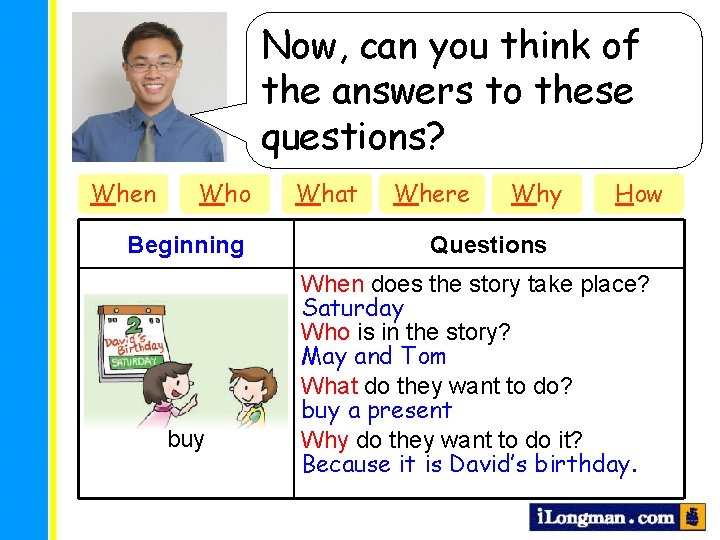 Now, can you think of the answers to these questions?

When Who What Where Why How

| Beginning | Questions |
|---|---|
| 2 David's Birthday SATURDAY buy | When does the story take place? Saturday Who is in the story? May and Tom What do they want to do? buy a present Why do they want to do it? Because it is David's birthday. |

iLongman.com